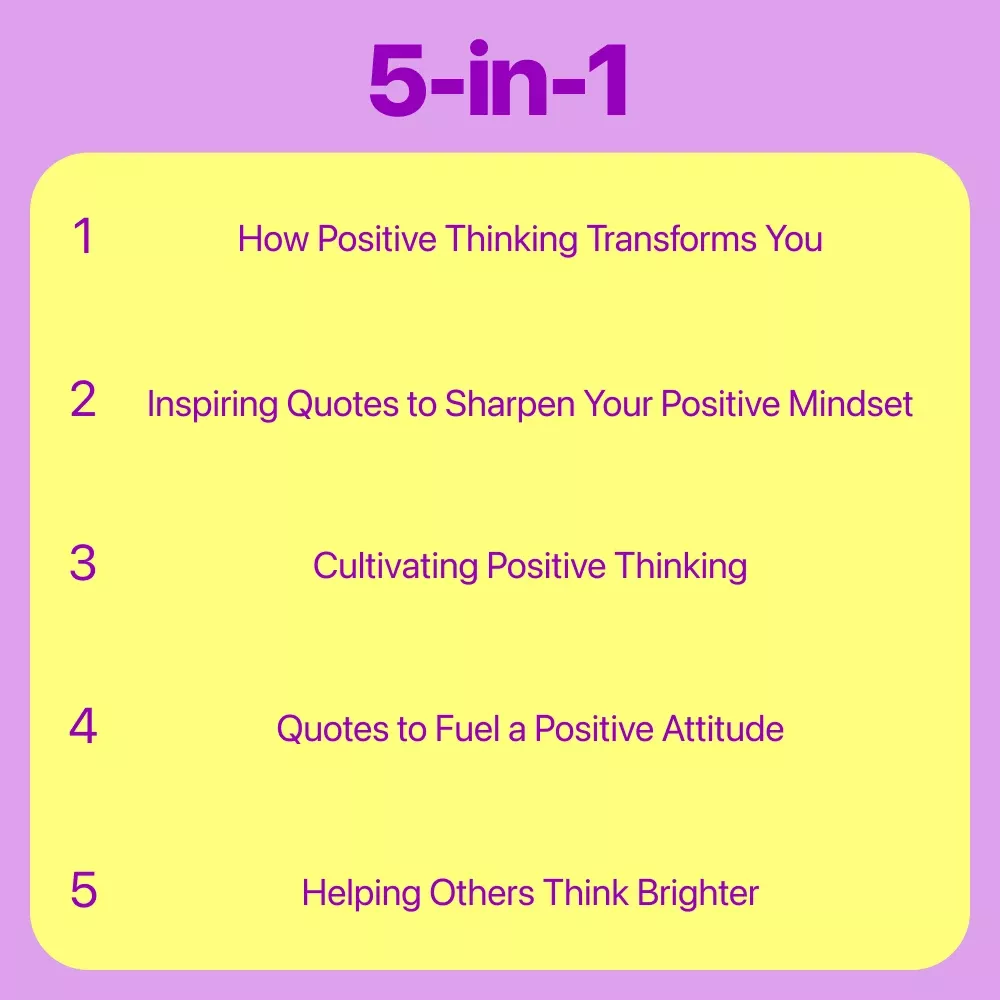 5-in-1

1 How Positive Thinking Transforms You

2 Inspiring Quotes to Sharpen Your Positive Mindset

3 Cultivating Positive Thinking

4 Quotes to Fuel a Positive Attitude

5 Helping Others Think Brighter